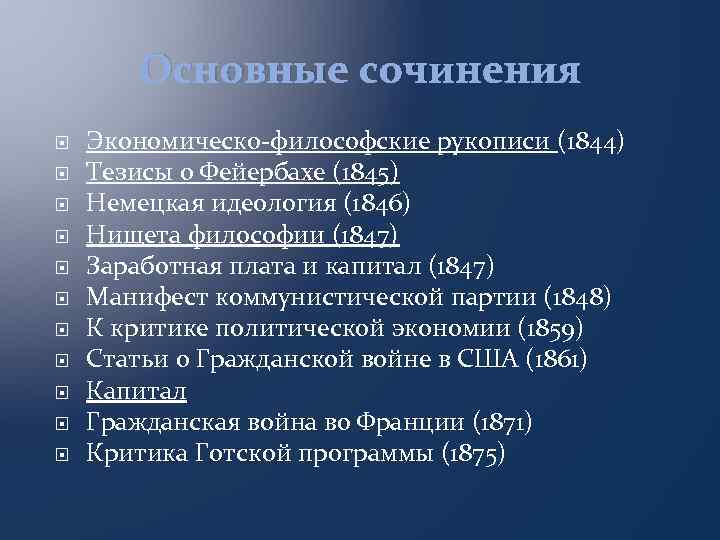 Основные сочинения

Экономическо-философские рукописи (1844)
Тезисы о Фейербахе (1845)
Немецкая идеология (1846)
Нищета философии (1847)
Заработная плата и капитал (1847)
Манифест коммунистической партии (1848)
К критике политической экономии (1859)
Статьи о Гражданской войне в США (1861)
Капитал
Гражданская война во Франции (1871)
Критика Готской программы (1875)